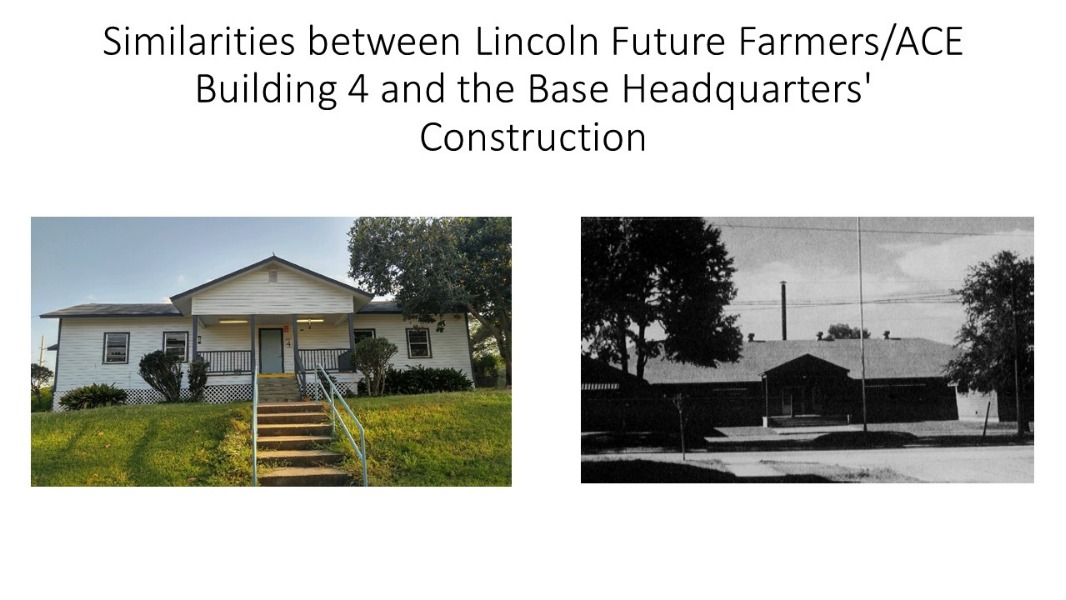 Similarities between Lincoln Future Farmers/ACE Building 4 and the Base Headquarters' Construction

4